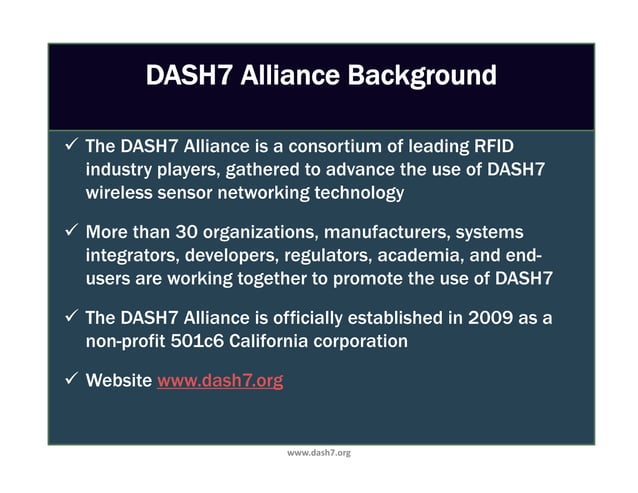 DASH7 Alliance Background

✓ The DASH7 Alliance is a consortium of leading RFID industry players, gathered to advance the use of DASH7 wireless sensor networking technology

✓ More than 30 organizations, manufacturers, systems integrators, developers, regulators, academia, and end-users are working together to promote the use of DASH7

✓ The DASH7 Alliance is officially established in 2009 as a non-profit 501c6 California corporation

✓ Website www.dash7.org

www.dash7.org